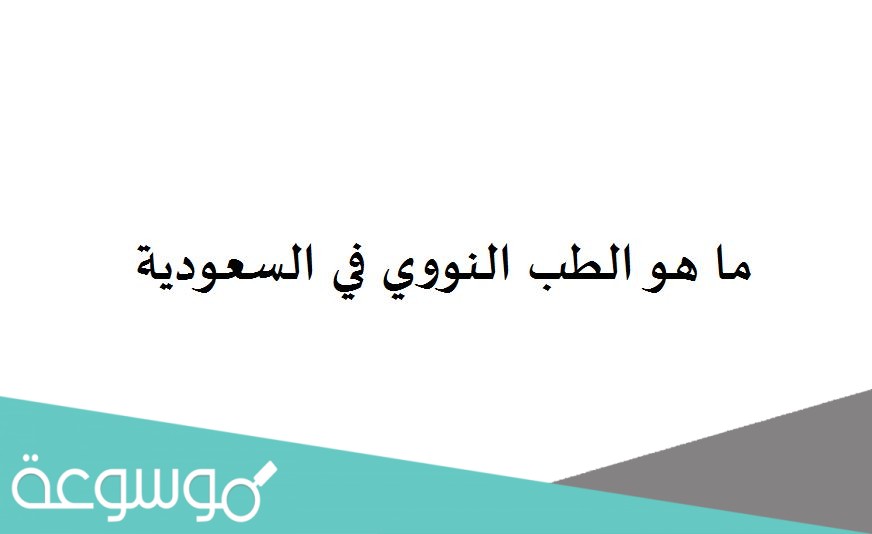 ما هو الطب النووي في السعودية

موسوعة